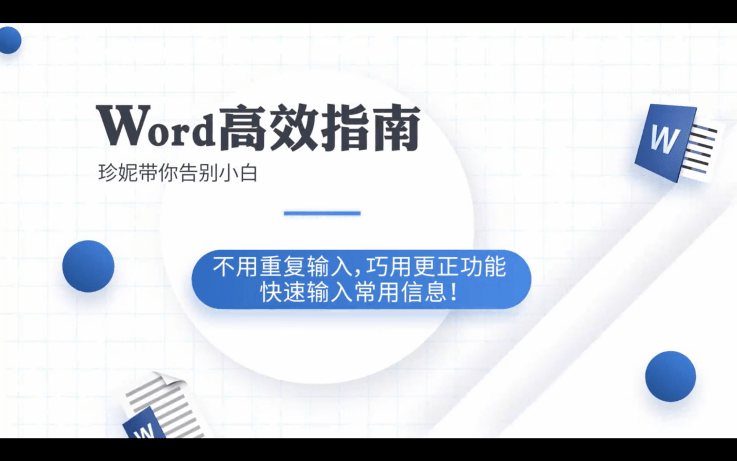 Word高效指南

珍妮带你告别小白

不用重复输入，巧用更正功能
快速输入常用信息！

W

W